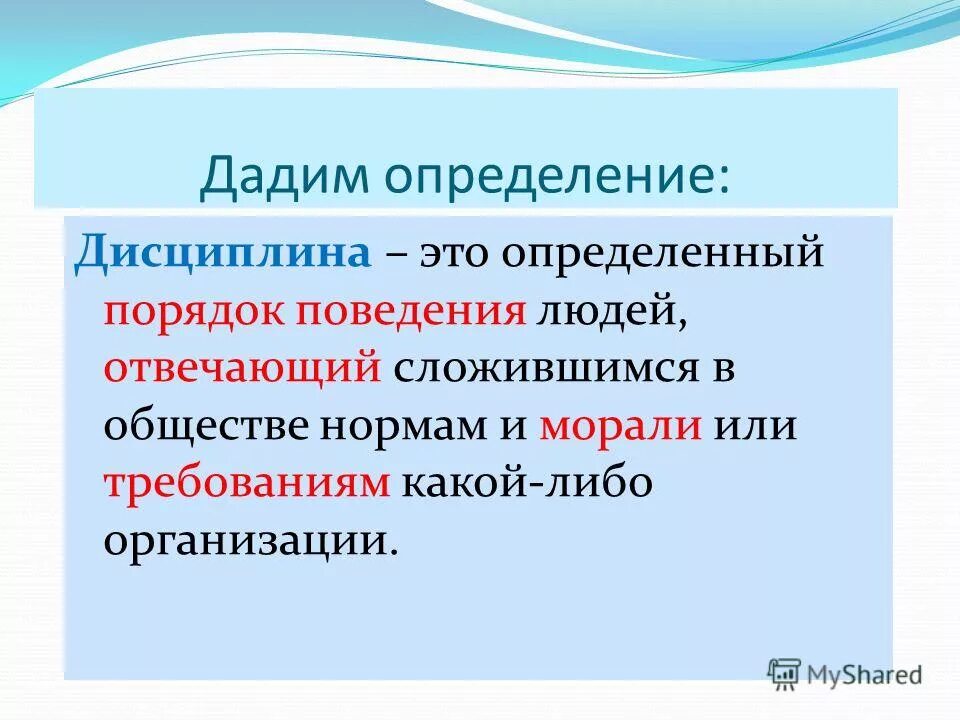 Дадим определение:

Дисциплина – это определенный порядок поведения людей, отвечающий сложившимся в обществе нормам и морали или требованиям какой-либо организации.

MyShared